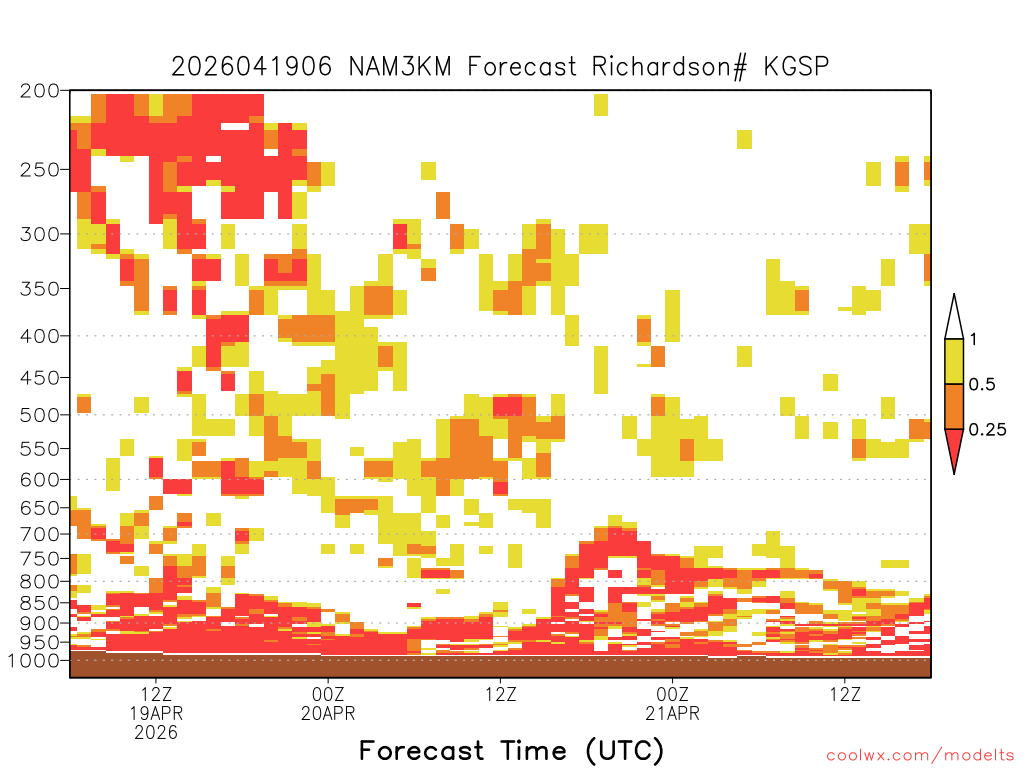 2026041906 NAM3KM Forecast Richardson# KGSP

200
250
300
350
400
450
500
550
600
650
700
750
800
850
900
950
1000

1
0.5
0.25

12Z
19APR
2026

00Z
20APR

12Z

00Z
21APR

12Z

Forecast Time (UTC)

coolwx.com/modelts